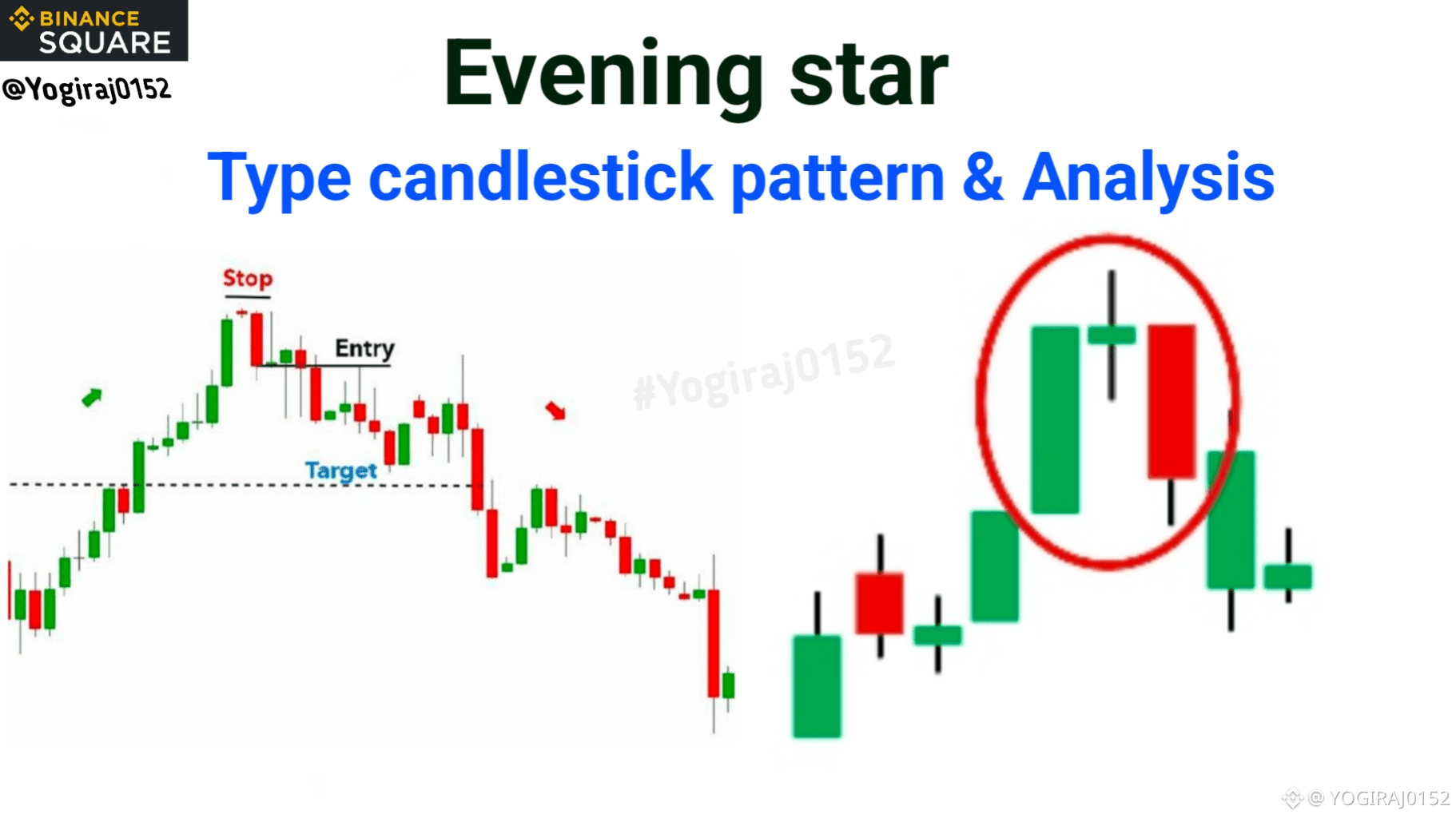 BINANCE SQUARE
@Yogiraj0152

Evening star

Type candlestick pattern & Analysis

Stop
Entry
Target

#Yogiraj0152

@ YOGIRAJ0152